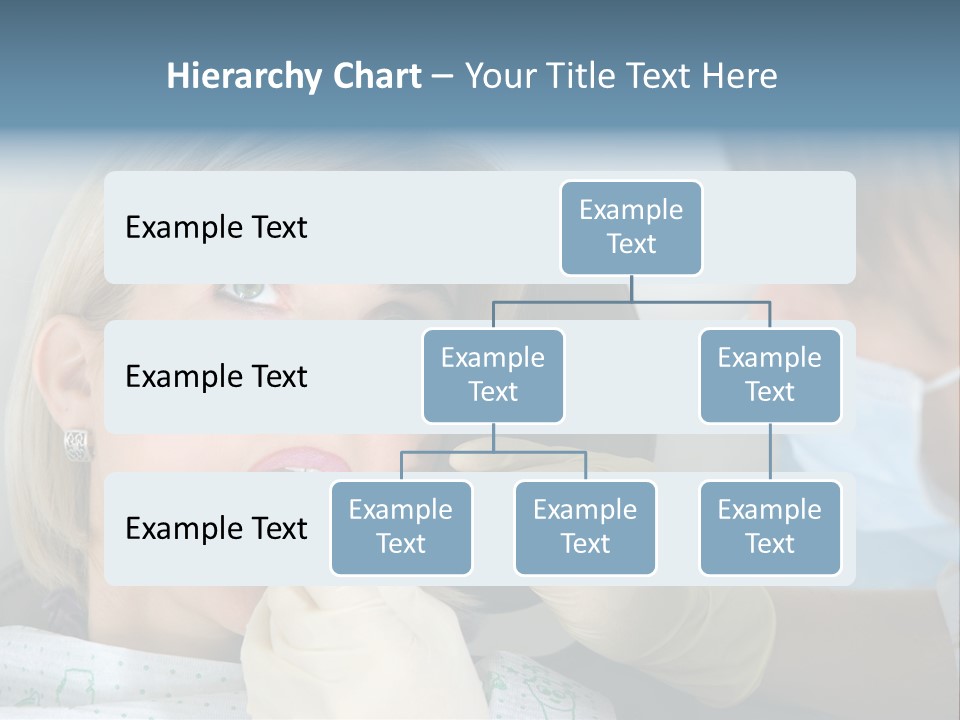 Hierarchy Chart – Your Title Text Here

Example Text

Example Text

Example Text

Example Text

Example Text

Example Text

Example Text

Example Text

Example Text